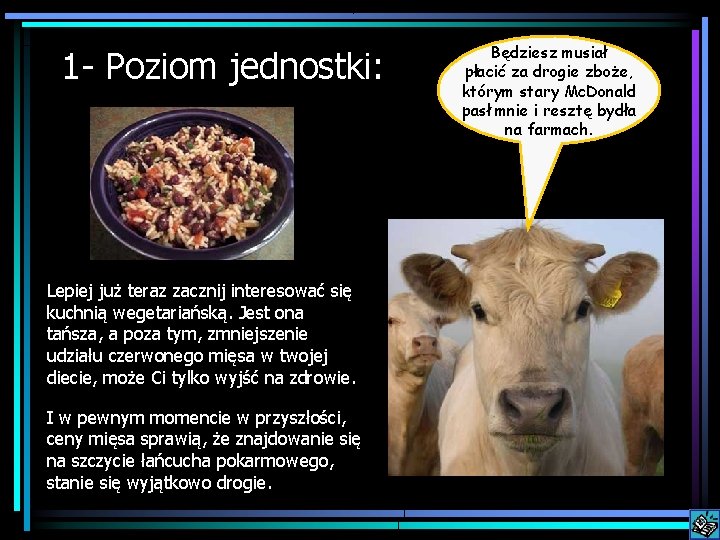 1- Poziom jednostki:

Będziesz musiał płacić za drogie zboże, którym stary McDonald pasł mnie i resztę bydła na farmach.

Lepiej już teraz zacznij interesować się kuchnią wegetariańską. Jest ona tańsza, a poza tym, zmniejszenie udziału czerwonego mięsa w twojej diecie, może Ci tylko wyjść na zdrowie.

I w pewnym momencie w przyszłości, ceny mięsa sprawią, że znajdowanie się na szczycie łańcucha pokarmowego, stanie się wyjątkowo drogie.